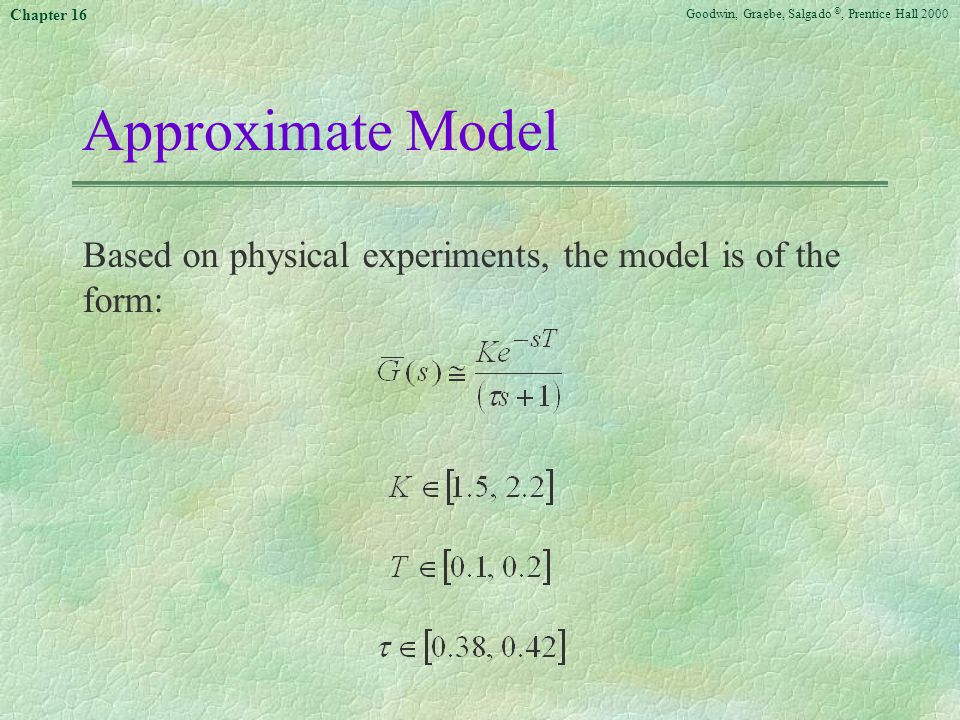 Chapter 16

Goodwin, Graebe, Salgado ©, Prentice Hall 2000

Approximate Model

Based on physical experiments, the model is of the form:

$\overline{G}(s) \cong \frac{Ke^{-sT}}{(\tau s+1)}$

$K \in [1.5, 2.2]$

$T \in [0.1, 0.2]$

$\tau \in [0.38, 0.42]$